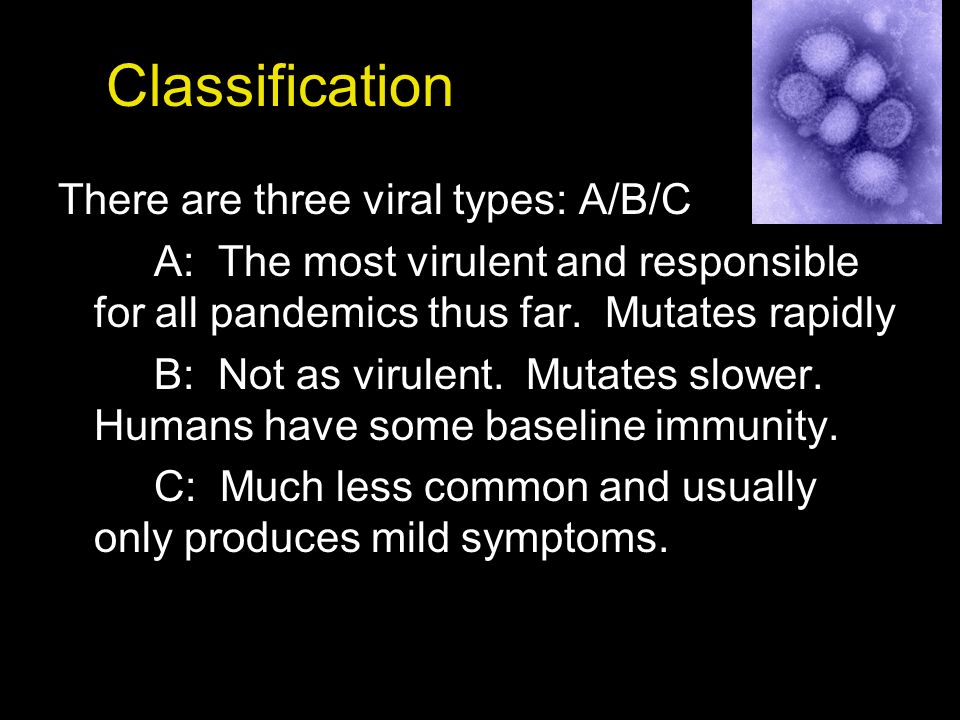 Classification

There are three viral types: A/B/C

A: The most virulent and responsible for all pandemics thus far. Mutates rapidly

B: Not as virulent. Mutates slower. Humans have some baseline immunity.

C: Much less common and usually only produces mild symptoms.